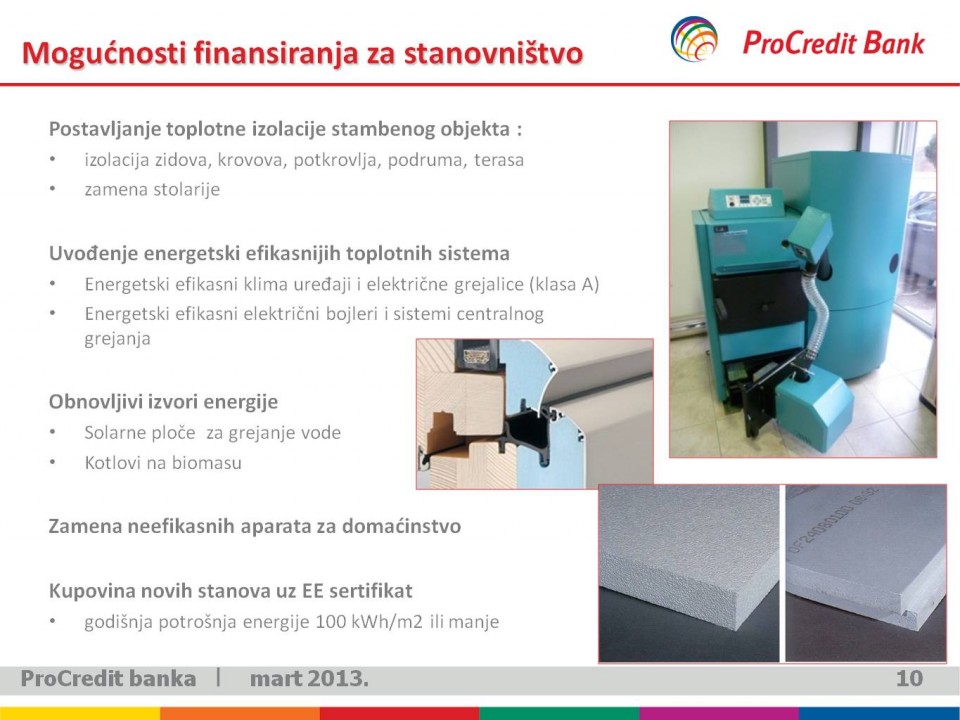 Mogućnosti finansiranja za stanovništvo

ProCredit Bank

Postavljanje toplotne izolacije stambenog objekta :
• izolacija zidova, krovova, potkrovlja, podruma, terasa
• zamena stolarije

Uvođenje energetski efikasnijih toplotnih sistema
• Energetski efikasni klima uređaji i električne grejalice (klasa A)
• Energetski efikasni električni bojleri i sistemi centralnog grejanja

Obnovljivi izvori energije
• Solarne ploče za grejanje vode
• Kotlovi na biomasu

Zamena neefikasnih aparata za domaćinstvo

Kupovina novih stanova uz EE sertifikat
• godišnja potrošnja energije 100 kWh/m2 ili manje

ProCredit banka | mart 2013. 10